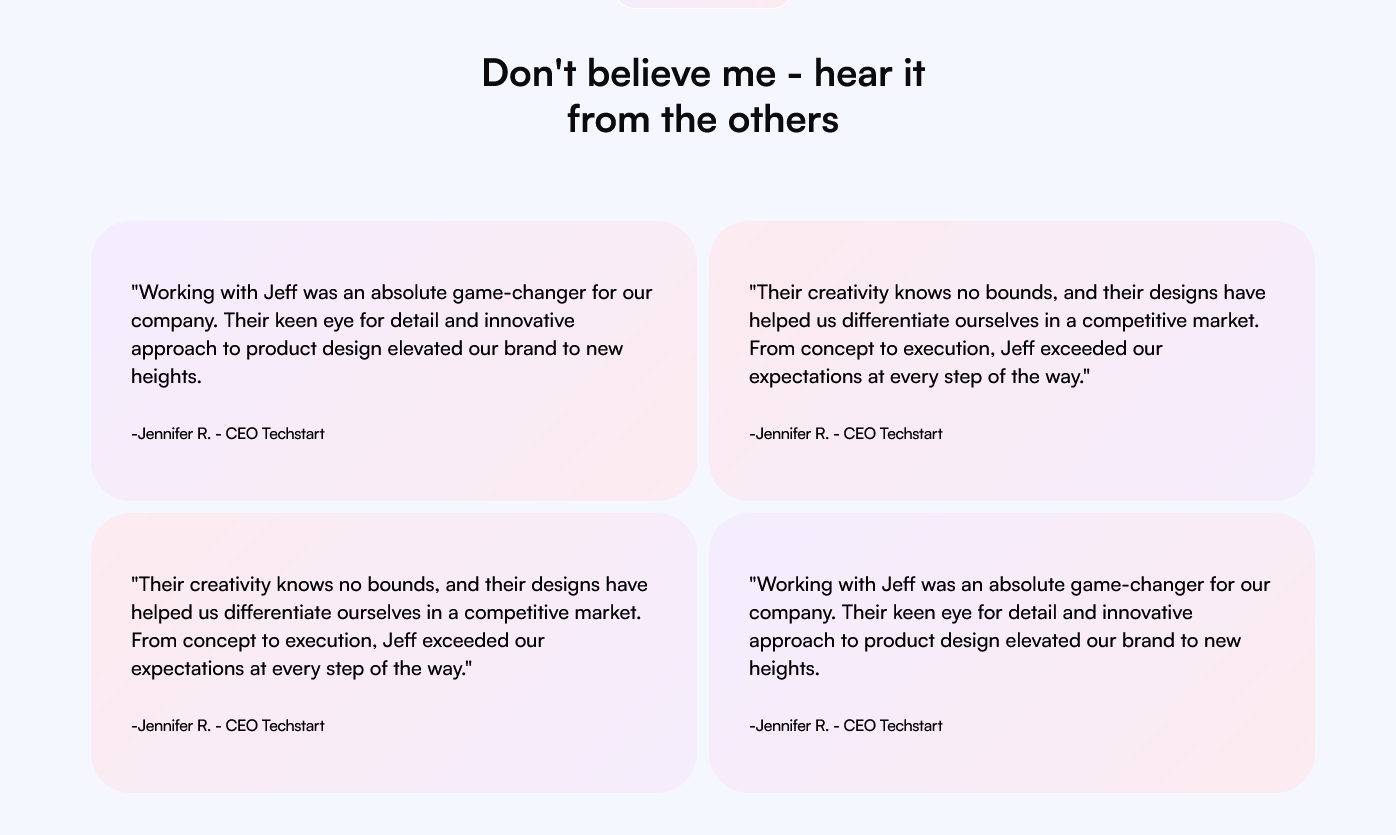 Don't believe me - hear it from the others

"Working with Jeff was an absolute game-changer for our company. Their keen eye for detail and innovative approach to product design elevated our brand to new heights.

-Jennifer R. - CEO Techstart

"Their creativity knows no bounds, and their designs have helped us differentiate ourselves in a competitive market. From concept to execution, Jeff exceeded our expectations at every step of the way."

-Jennifer R. - CEO Techstart

"Their creativity knows no bounds, and their designs have helped us differentiate ourselves in a competitive market. From concept to execution, Jeff exceeded our expectations at every step of the way."

-Jennifer R. - CEO Techstart

"Working with Jeff was an absolute game-changer for our company. Their keen eye for detail and innovative approach to product design elevated our brand to new heights.

-Jennifer R. - CEO Techstart